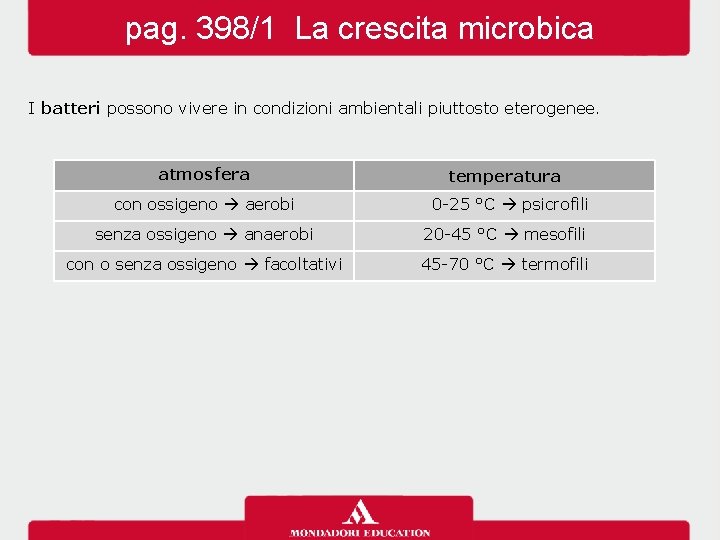 pag. 398/1 La crescita microbica

I batteri possono vivere in condizioni ambientali piuttosto eterogenee.

| atmosfera | temperatura |
|---|---|
| con ossigeno → aerobi | 0-25 °C → psicrofili |
| senza ossigeno → anaerobi | 20-45 °C → mesofili |
| con o senza ossigeno → facoltativi | 45-70 °C → termofili |

MONDADORI EDUCATION